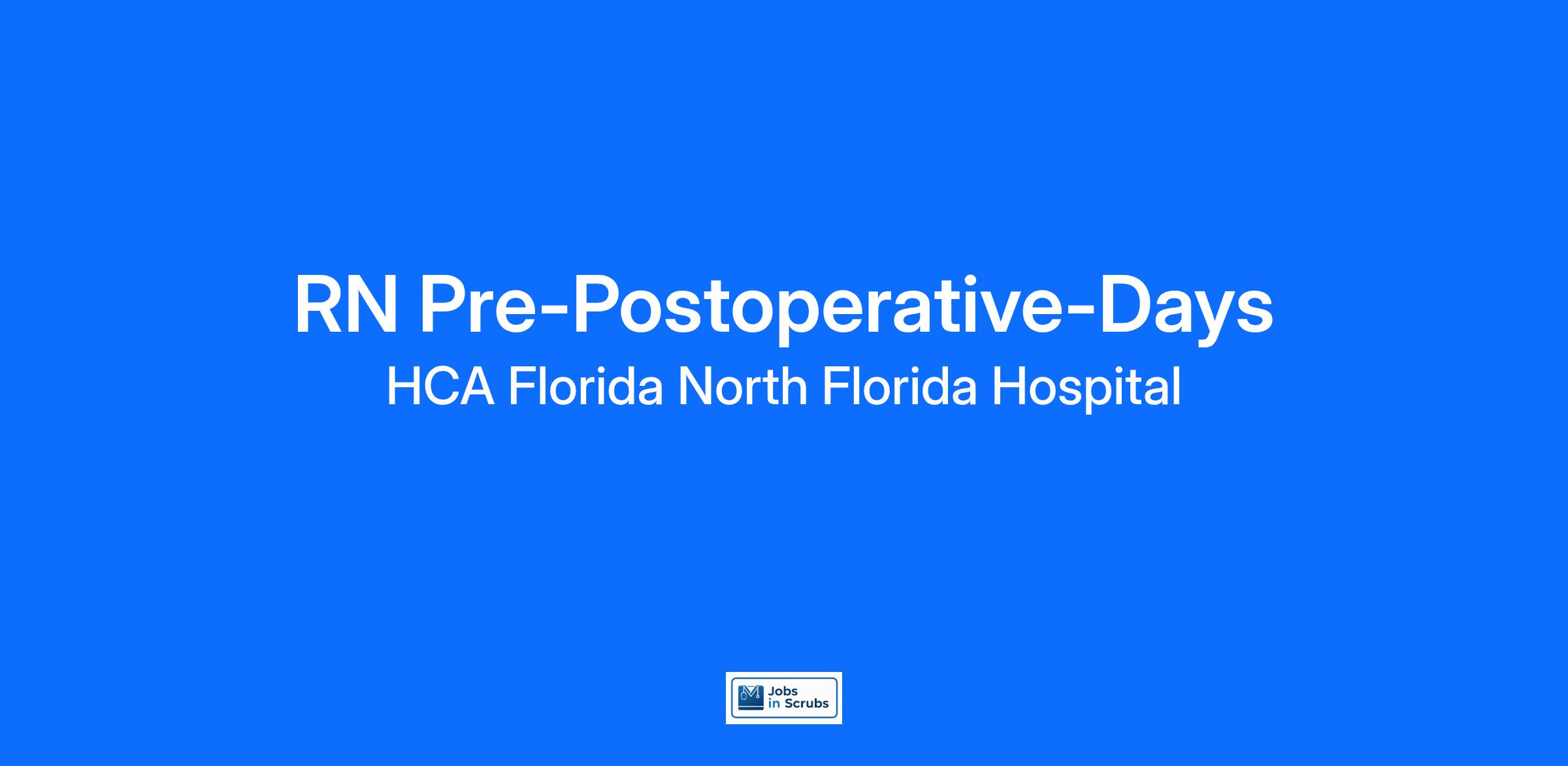 RN Pre-Postoperative-Days

HCA Florida North Florida Hospital

Jobs in Scrubs